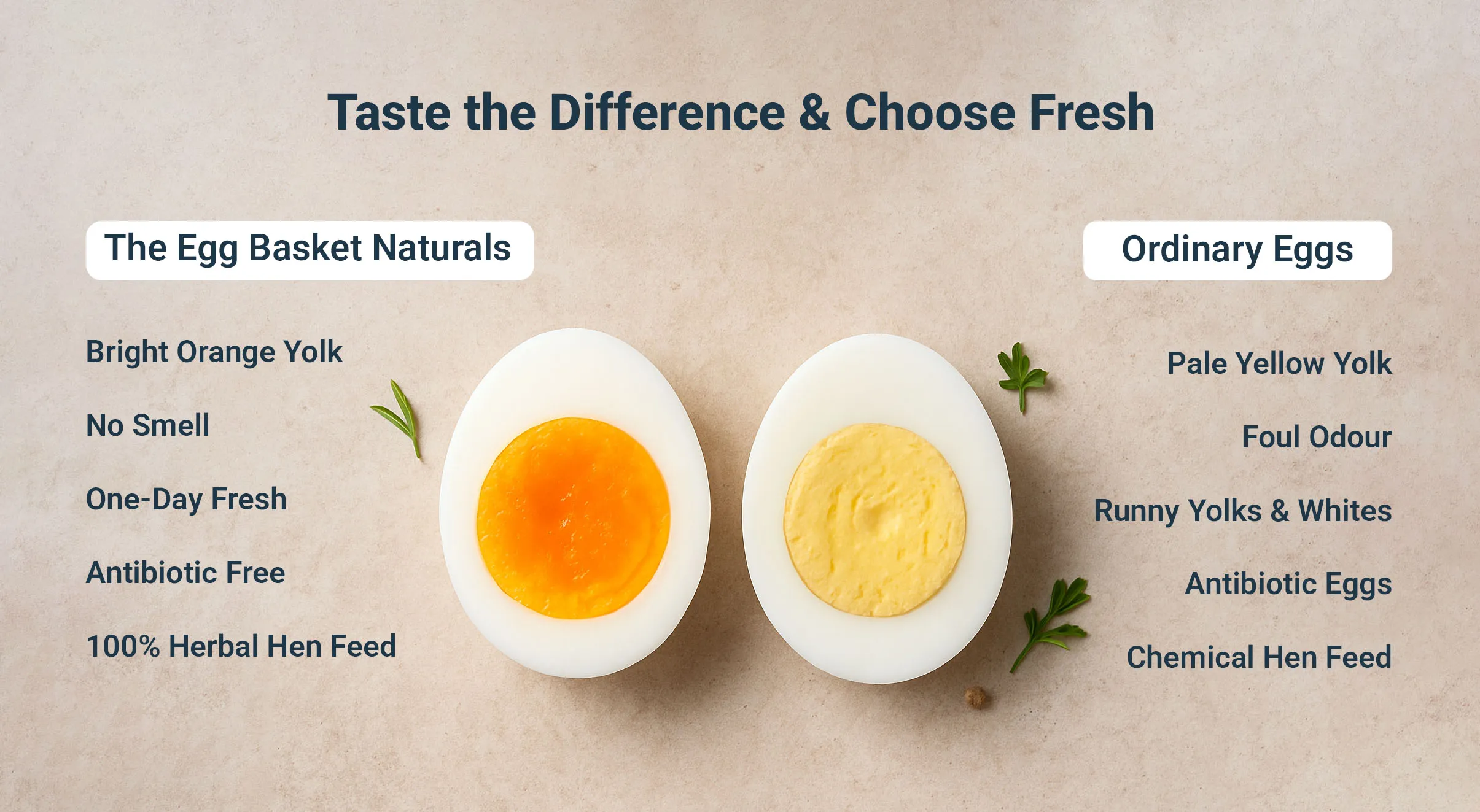 Taste the Difference & Choose Fresh

The Egg Basket Naturals

Bright Orange Yolk

No Smell

One-Day Fresh

Antibiotic Free

100% Herbal Hen Feed

Ordinary Eggs

Pale Yellow Yolk

Foul Odour

Runny Yolks & Whites

Antibiotic Eggs

Chemical Hen Feed